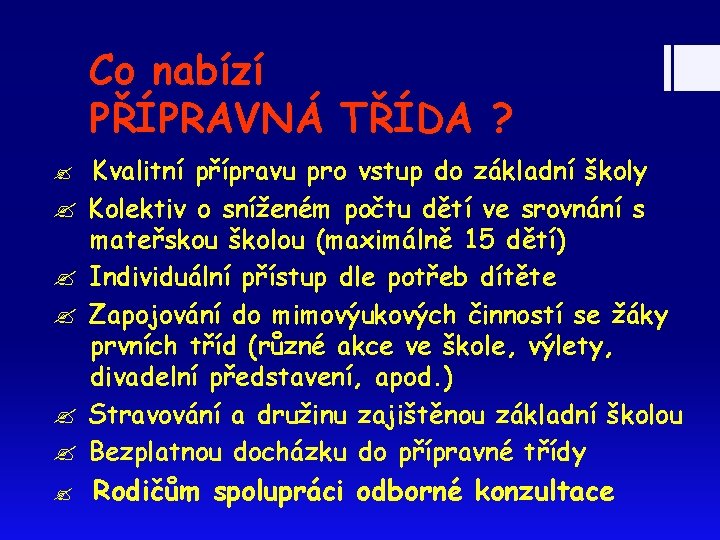 Co nabízí
PŘÍPRAVNÁ TŘÍDA ?

Kvalitní přípravu pro vstup do základní školy

Kolektiv o sníženém počtu dětí ve srovnání s mateřskou školou (maximálně 15 dětí)

Individuální přístup dle potřeb dítěte

Zapojování do mimovýukových činností se žáky prvních tříd (různé akce ve škole, výlety, divadelní představení, apod.)

Stravování a družinu zajištěnou základní školou

Bezplatnou docházku do přípravné třídy

Rodičům spolupráci odborné konzultace